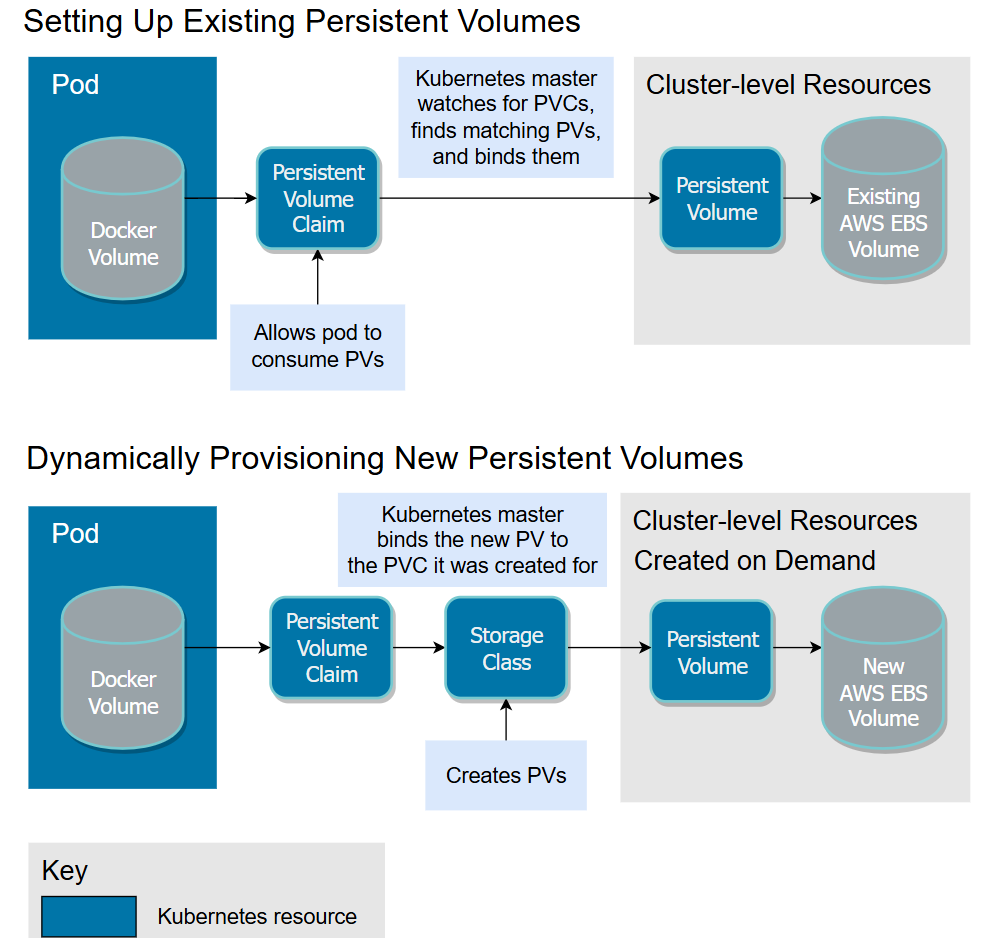 Setting Up Existing Persistent Volumes

Pod

Docker Volume

Persistent Volume Claim

Allows pod to consume PVs

Kubernetes master watches for PVCs, finds matching PVs, and binds them

Cluster-level Resources

Persistent Volume

Existing AWS EBS Volume

Dynamically Provisioning New Persistent Volumes

Pod

Docker Volume

Persistent Volume Claim

Storage Class

Creates PVs

Kubernetes master binds the new PV to the PVC it was created for

Cluster-level Resources Created on Demand

Persistent Volume

New AWS EBS Volume

Key

Kubernetes resource